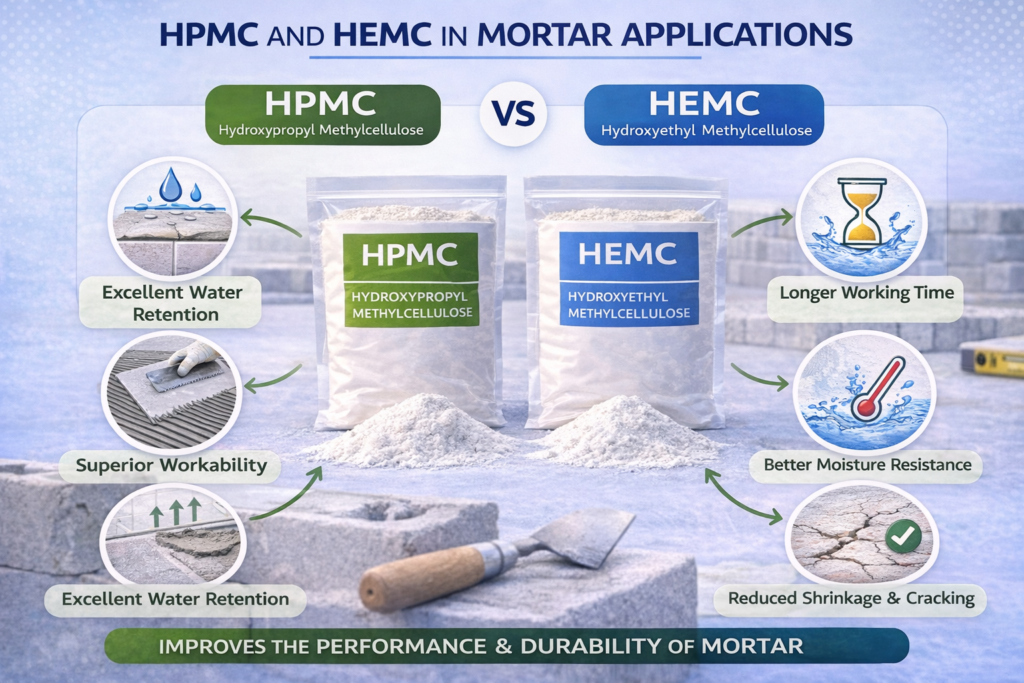 HPMC AND HEMC IN MORTAR APPLICATIONS

HPMC
Hydroxypropyl Methylcellulose

VS

HEMC
Hydroxyethyl Methylcellulose

HPMC
HYDROXYPROPYL METHYLCELLULOSE

HEMC
HYDROXYETHYL METHYLCELLULOSE

Excellent Water Retention

Superior Workability

Excellent Water Retention

Longer Working Time

Better Moisture Resistance

Reduced Shrinkage & Cracking

IMPROVES THE PERFORMANCE & DURABILITY OF MORTAR